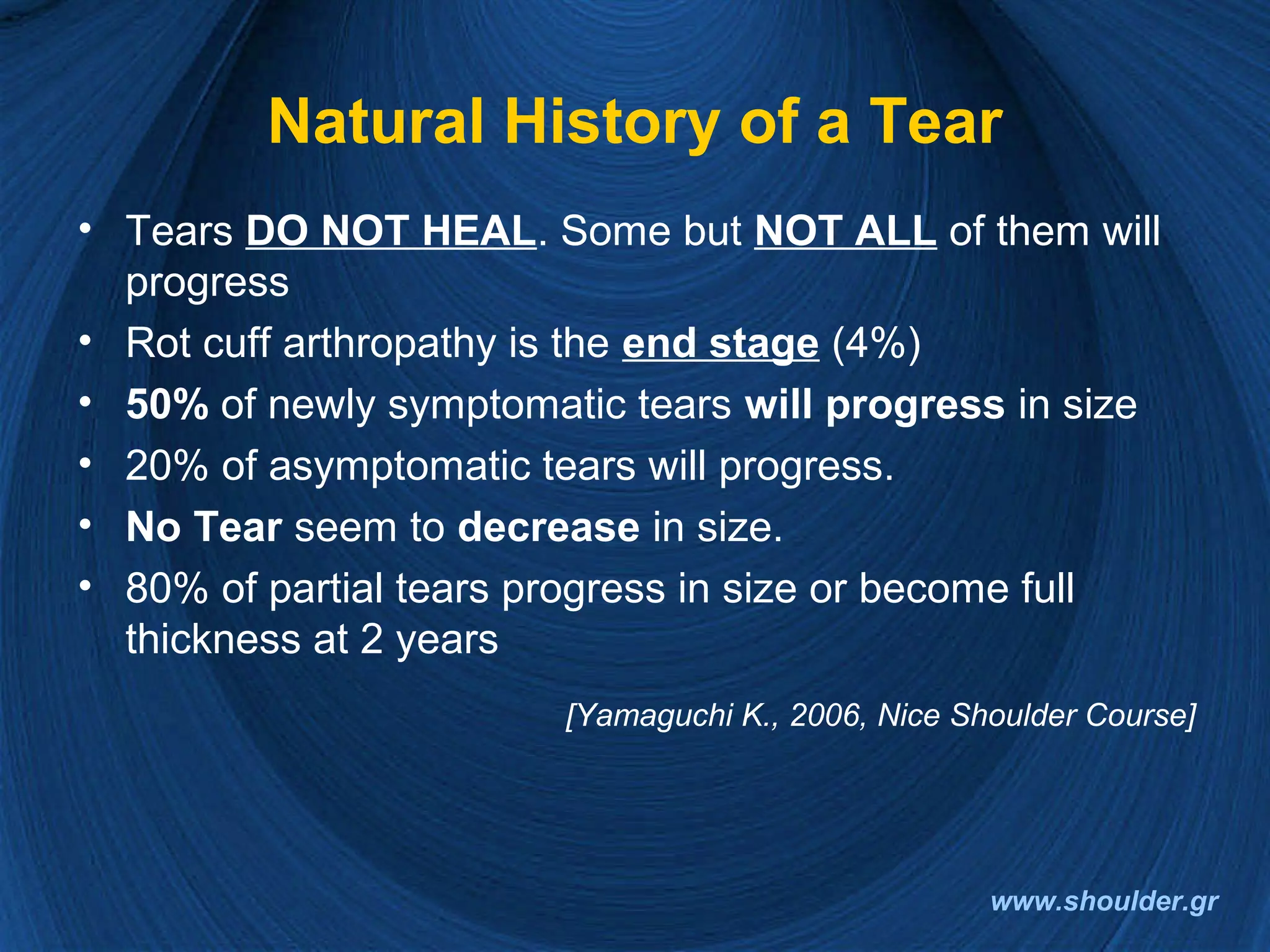 Natural History of a Tear

• Tears DO NOT HEAL. Some but NOT ALL of them will progress
• Rot cuff arthropathy is the end stage (4%)
• 50% of newly symptomatic tears will progress in size
• 20% of asymptomatic tears will progress.
• No Tear seem to decrease in size.
• 80% of partial tears progress in size or become full thickness at 2 years

[Yamaguchi K., 2006, Nice Shoulder Course]

www.shoulder.gr